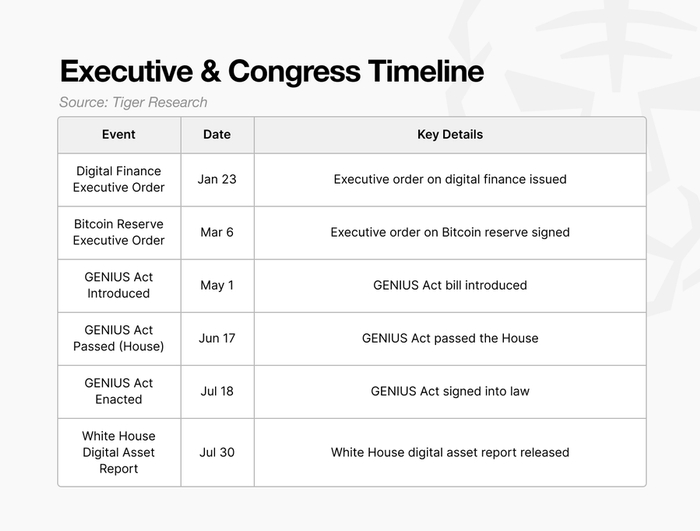 Executive & Congress Timeline

Source: Tiger Research

| Event | Date | Key Details |
|---|---|---|
| Digital Finance Executive Order | Jan 23 | Executive order on digital finance issued |
| Bitcoin Reserve Executive Order | Mar 6 | Executive order on Bitcoin reserve signed |
| GENIUS Act Introduced | May 1 | GENIUS Act bill introduced |
| GENIUS Act Passed (House) | Jun 17 | GENIUS Act passed the House |
| GENIUS Act Enacted | Jul 18 | GENIUS Act signed into law |
| White House Digital Asset Report | Jul 30 | White House digital asset report released |